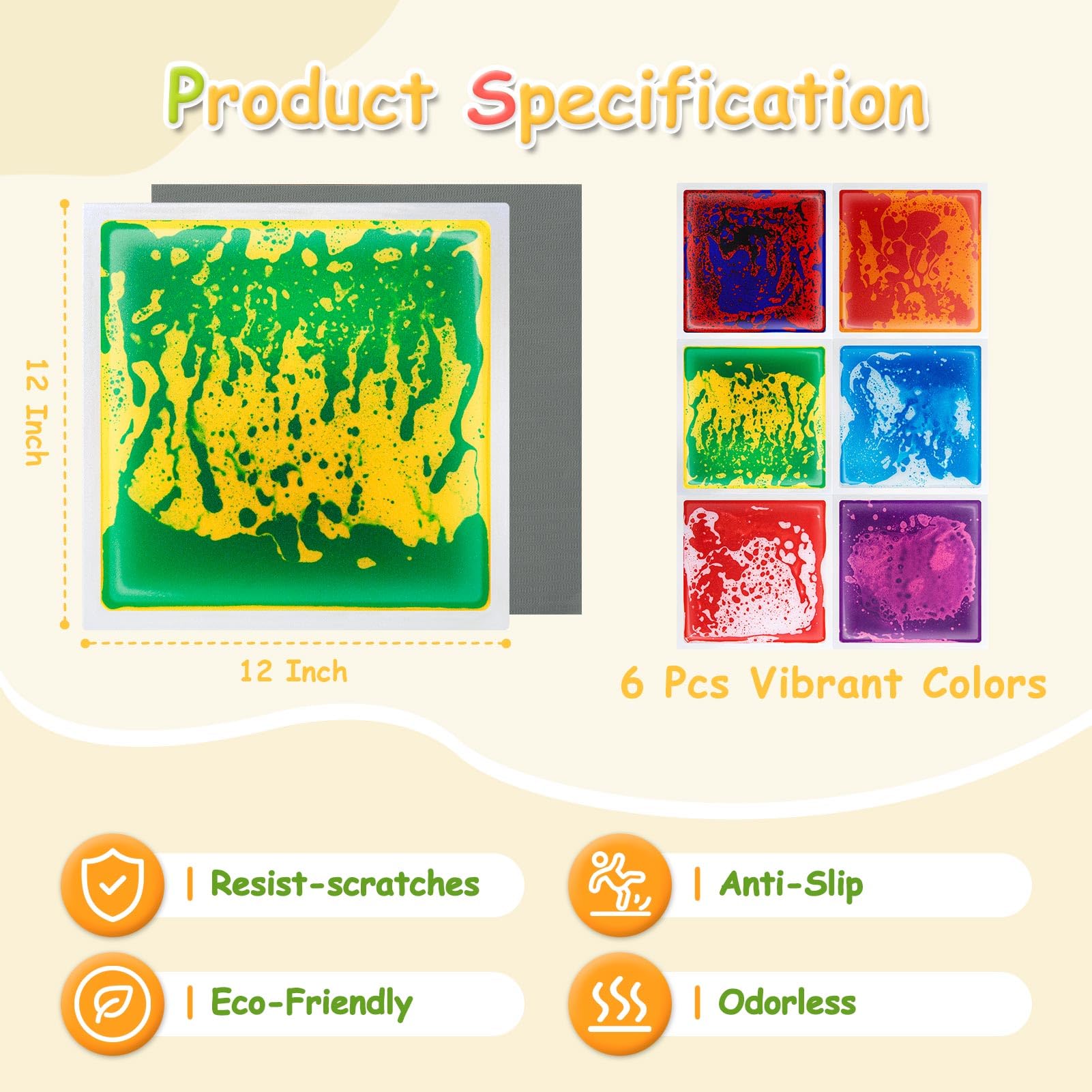 Product Specification

12 Inch

12 Inch

6 Pcs Vibrant Colors

| Resist-scratches

| Anti-Slip

| Eco-Friendly

| Odorless